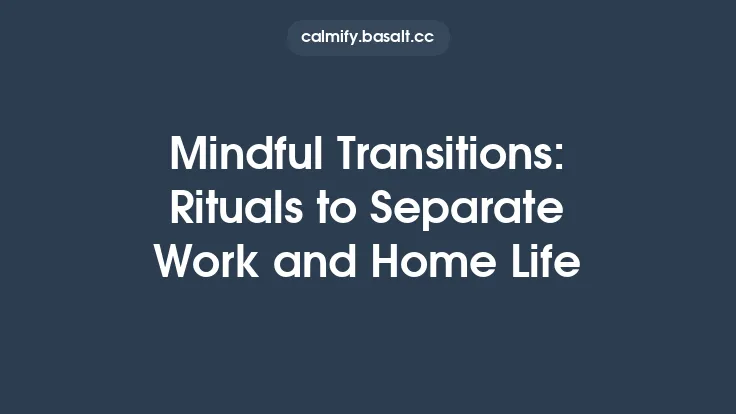 calmify.basalt.cc

Mindful Transitions: Rituals to Separate Work and Home Life